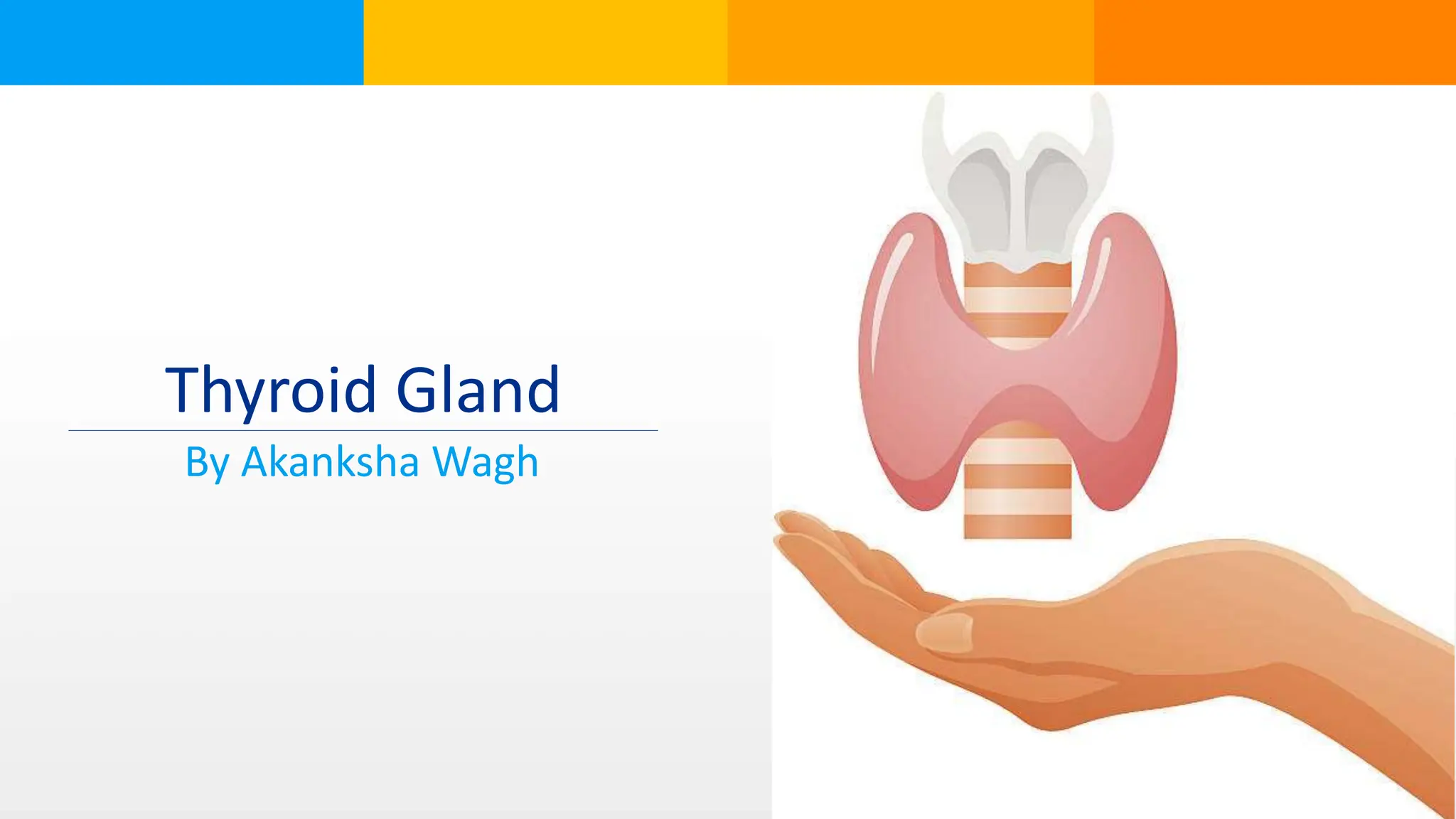 Thyroid Gland

By Akanksha Wagh